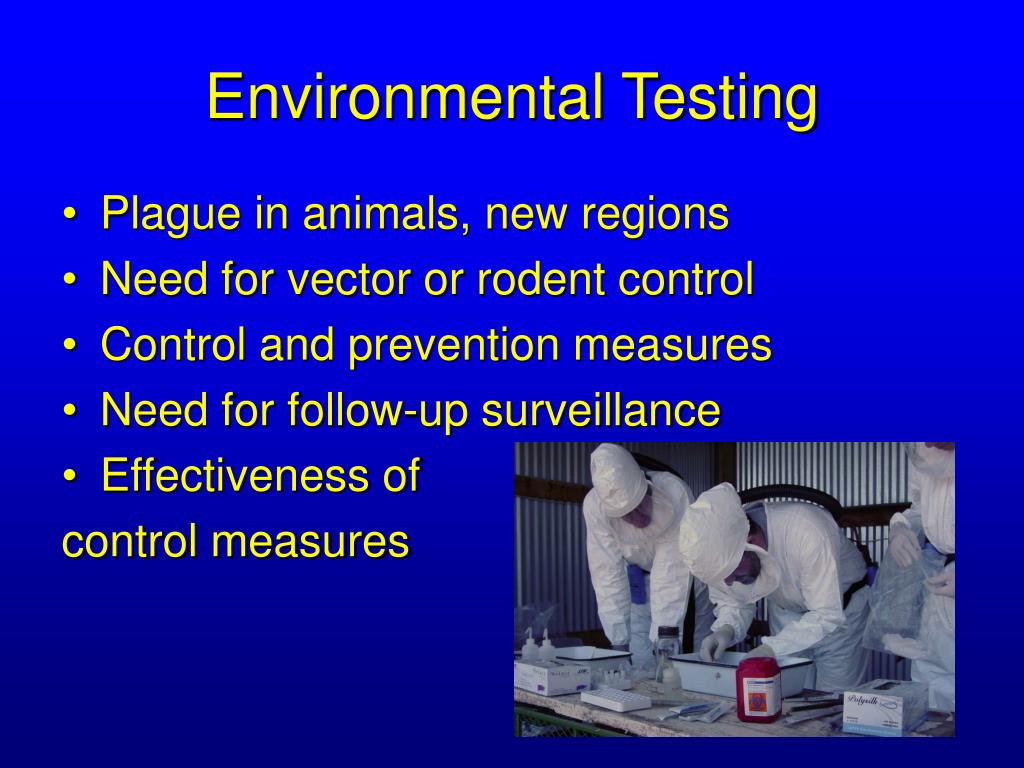 Environmental Testing

• Plague in animals, new regions
• Need for vector or rodent control
• Control and prevention measures
• Need for follow-up surveillance
• Effectiveness of control measures

Polysilk